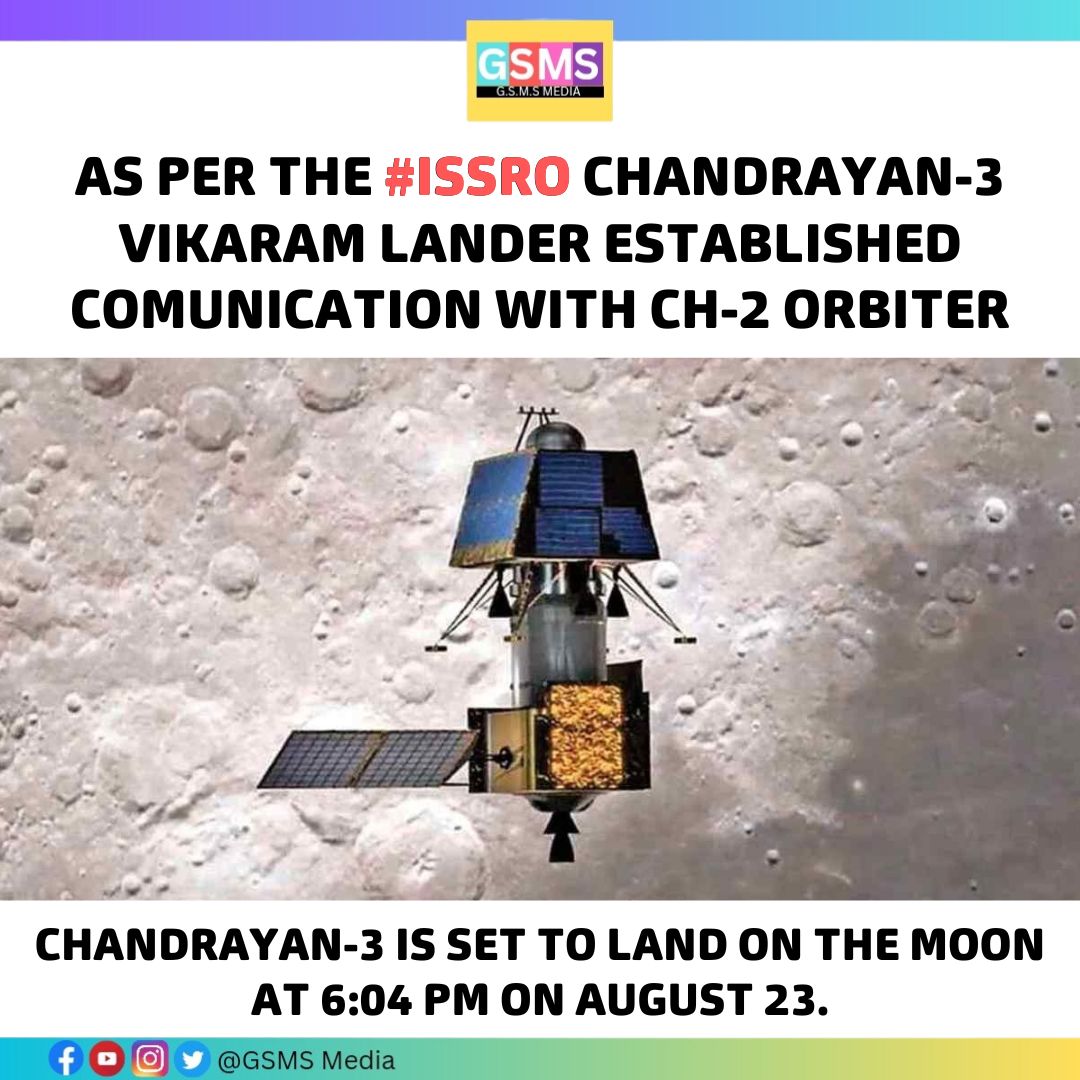 GSMS
G.S.M.S MEDIA

AS PER THE #ISSRO CHANDRAYAN-3 VIKARAM LANDER ESTABLISHED COMUNICATION WITH CH-2 ORBITER

CHANDRAYAN-3 IS SET TO LAND ON THE MOON AT 6:04 PM ON AUGUST 23.

@GSMS Media